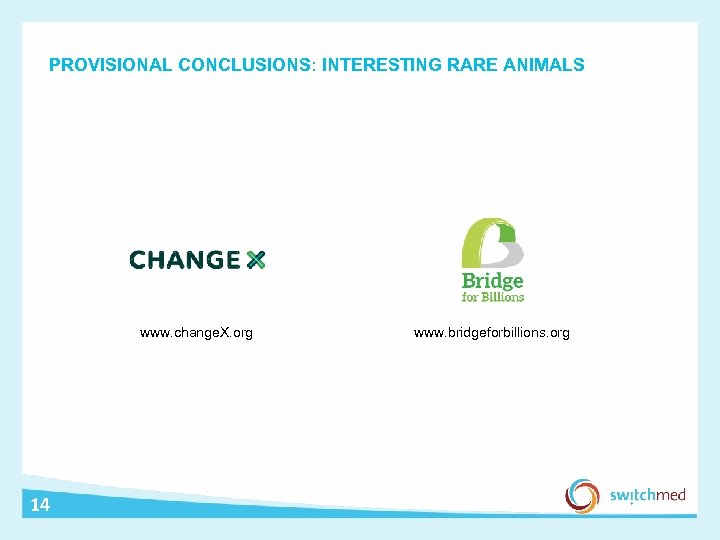 PROVISIONAL CONCLUSIONS: INTERESTING RARE ANIMALS

CHANGE X

www.changeX.org

Bridge
for Billions

www.bridgeforbillions.org

14

switchmed